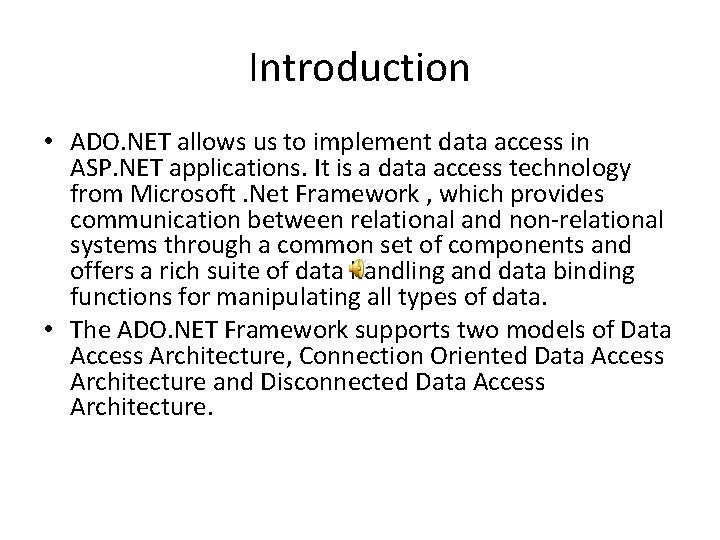 Introduction

• ADO.NET allows us to implement data access in ASP.NET applications. It is a data access technology from Microsoft .Net Framework , which provides communication between relational and non-relational systems through a common set of components and offers a rich suite of data handling and data binding functions for manipulating all types of data.

• The ADO.NET Framework supports two models of Data Access Architecture, Connection Oriented Data Access Architecture and Disconnected Data Access Architecture.